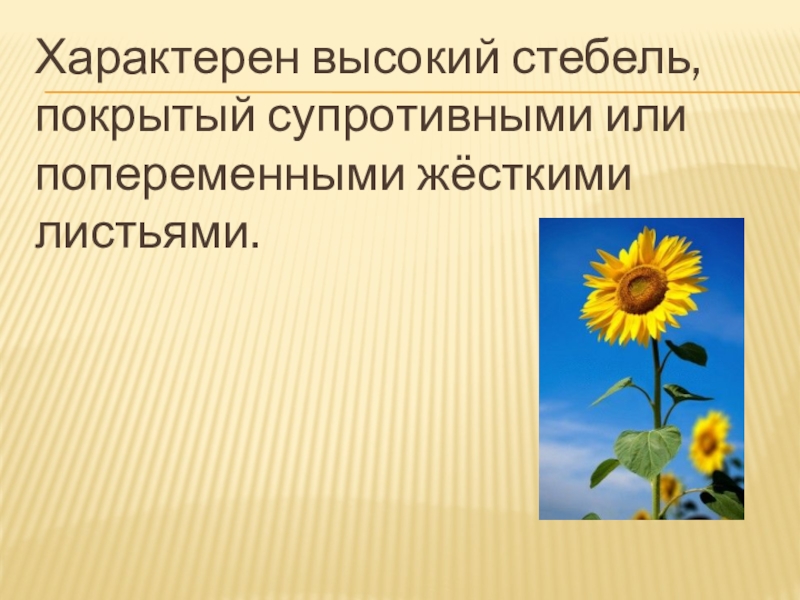 Характерен высокий стебель, покрытый супротивными или попеременными жёсткими листьями.